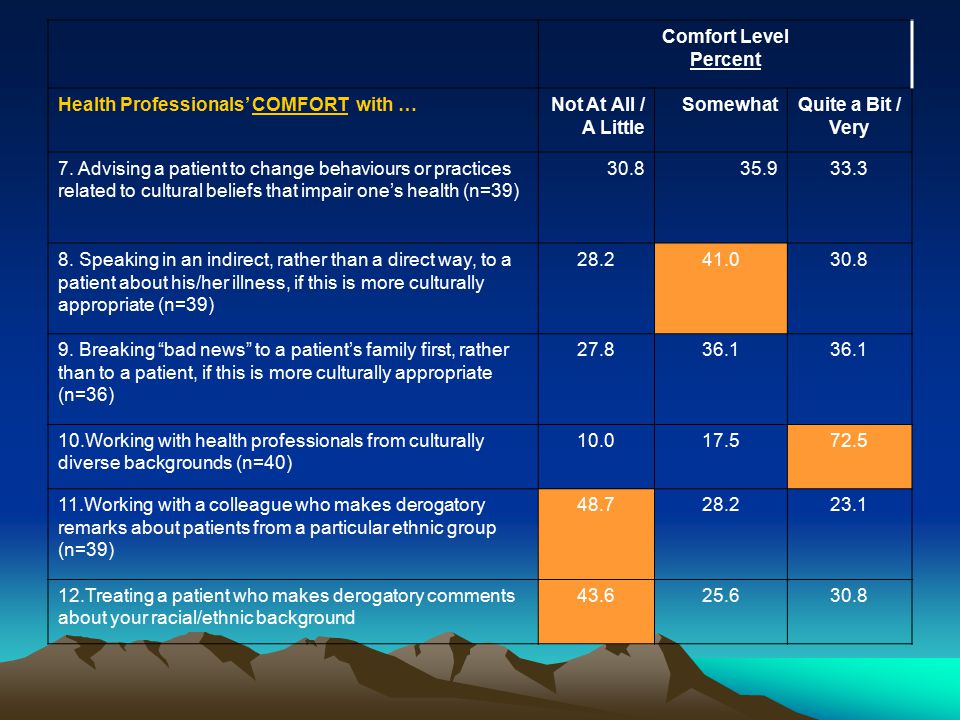 | | Comfort Level Percent | | |
|---|---|---|---|
| Health Professionals' COMFORT with … | Not At All / A Little | Somewhat | Quite a Bit / Very |
| 7. Advising a patient to change behaviours or practices related to cultural beliefs that impair one's health (n=39) | 30.8 | 35.9 | 33.3 |
| 8. Speaking in an indirect, rather than a direct way, to a patient about his/her illness, if this is more culturally appropriate (n=39) | 28.2 | 41.0 | 30.8 |
| 9. Breaking "bad news" to a patient's family first, rather than to a patient, if this is more culturally appropriate (n=36) | 27.8 | 36.1 | 36.1 |
| 10.Working with health professionals from culturally diverse backgrounds (n=40) | 10.0 | 17.5 | 72.5 |
| 11.Working with a colleague who makes derogatory remarks about patients from a particular ethnic group (n=39) | 48.7 | 28.2 | 23.1 |
| 12.Treating a patient who makes derogatory comments about your racial/ethnic background | 43.6 | 25.6 | 30.8 |